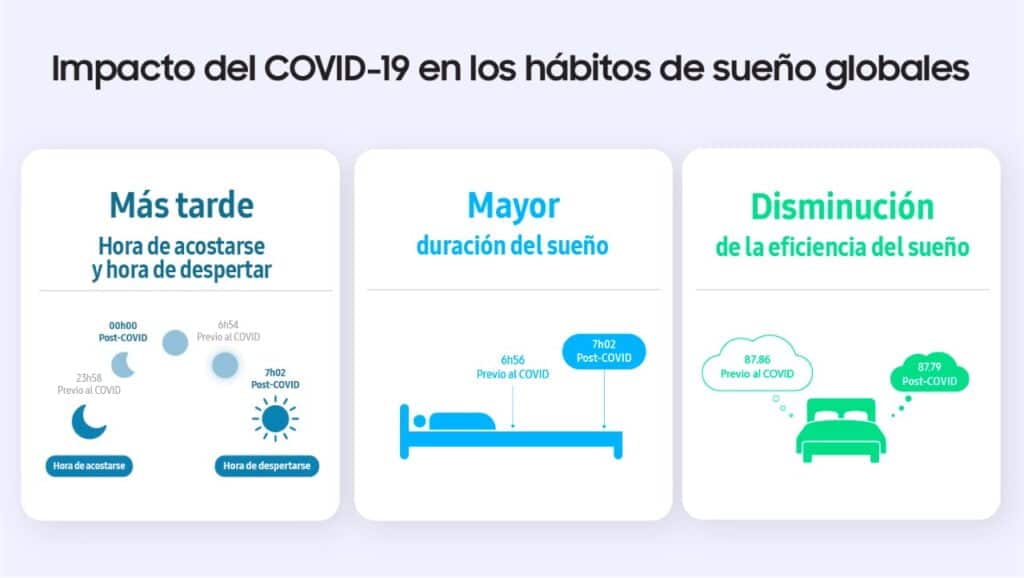 Impacto del COVID-19 en los hábitos de sueño globales

Más tarde
Hora de acostarse y hora de despertar

00h00
Post-COVID

6h54
Previo al COVID

23h58
Previo al COVID

7h02
Post-COVID

Hora de acostarse

Hora de despertarse

Mayor
duración del sueño

6h56
Previo al COVID

7h02
Post-COVID

Disminución
de la eficiencia del sueño

87.86
Previo al COVID

87.79
Post-COVID